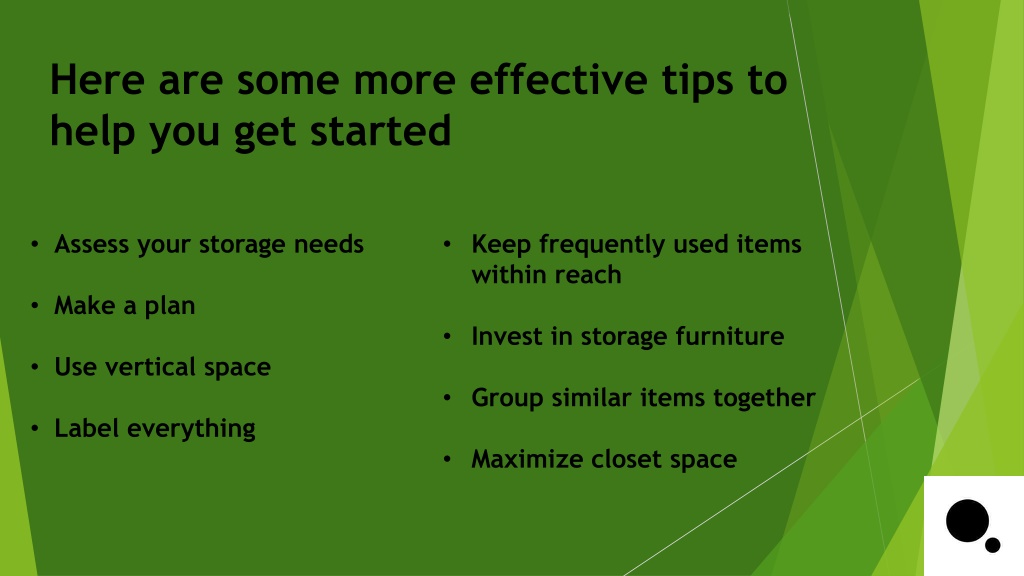 Here are some more effective tips to help you get started

• Assess your storage needs
• Make a plan
• Use vertical space
• Label everything

• Keep frequently used items within reach
• Invest in storage furniture
• Group similar items together
• Maximize closet space